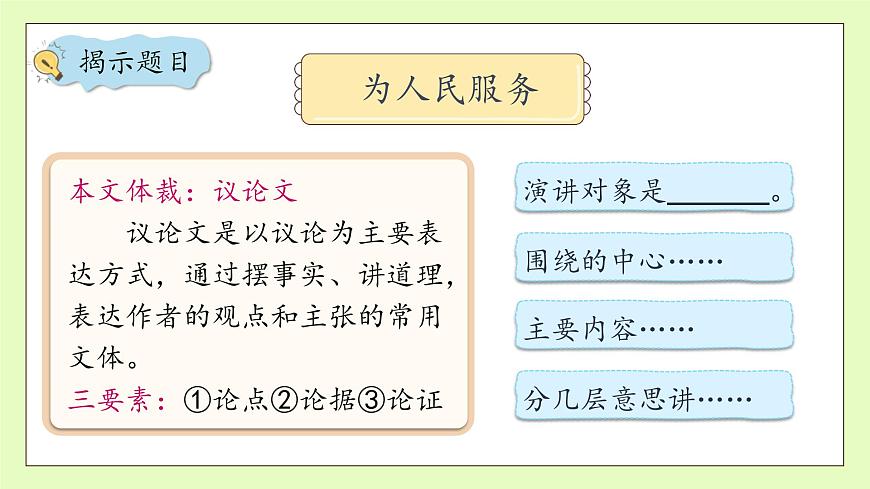 揭示题目

为人民服务

本文体裁：议论文

议论文是以议论为主要表达方式，通过摆事实、讲道理，表达作者的观点和主张的常用文体。

三要素：①论点②论据③论证

演讲对象是________。

围绕的中心……

主要内容……

分几层意思讲……